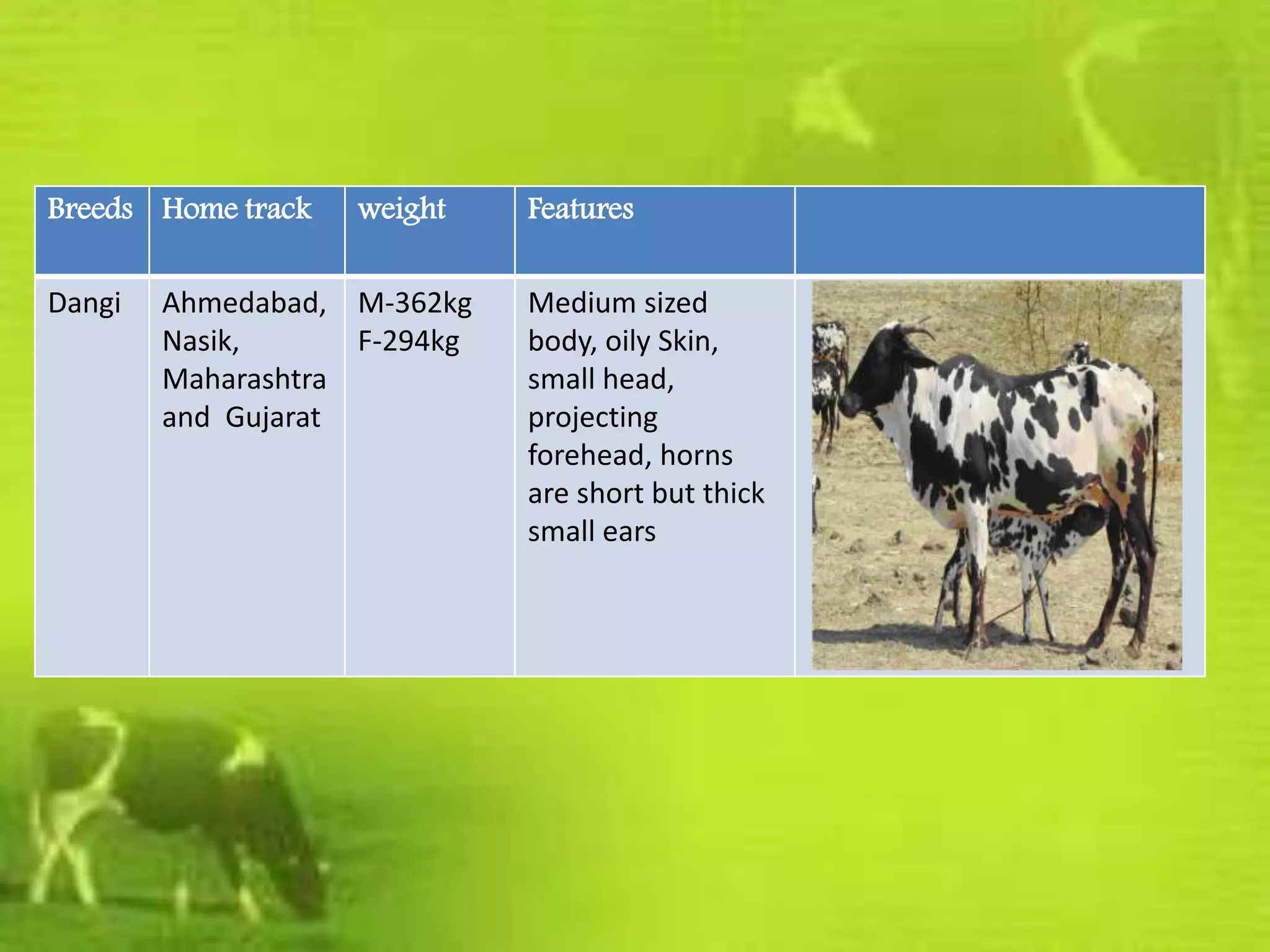 | Breeds | Home track | weight | Features | |
|---|---|---|---|---|
| Dangi | Ahmedabad, Nasik, Maharashtra and Gujarat | M-362kg F-294kg | Medium sized body, oily Skin, small head, projecting forehead, horns are short but thick small ears | |